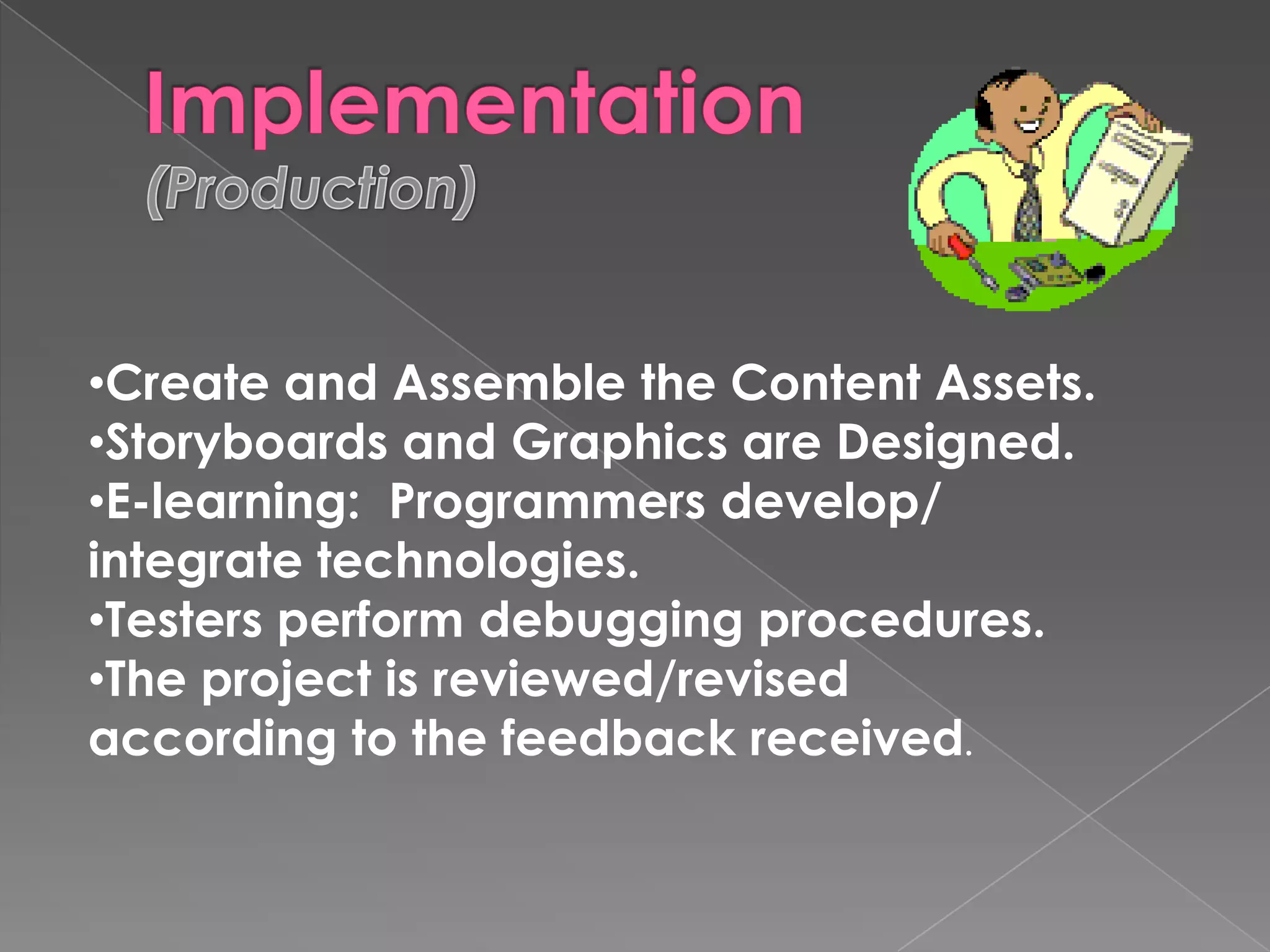 Implementation
(Production)

•Create and Assemble the Content Assets.
•Storyboards and Graphics are Designed.
•E-learning:  Programmers develop/ integrate technologies.
•Testers perform debugging procedures.
•The project is reviewed/revised according to the feedback received.